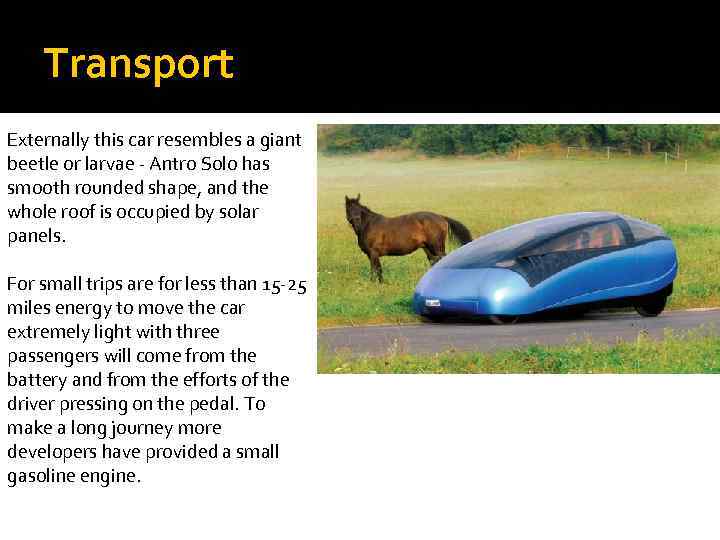 Transport

Externally this car resembles a giant beetle or larvae - Antro Solo has smooth rounded shape, and the whole roof is occupied by solar panels.

For small trips are for less than 15-25 miles energy to move the car extremely light with three passengers will come from the battery and from the efforts of the driver pressing on the pedal. To make a long journey more developers have provided a small gasoline engine.